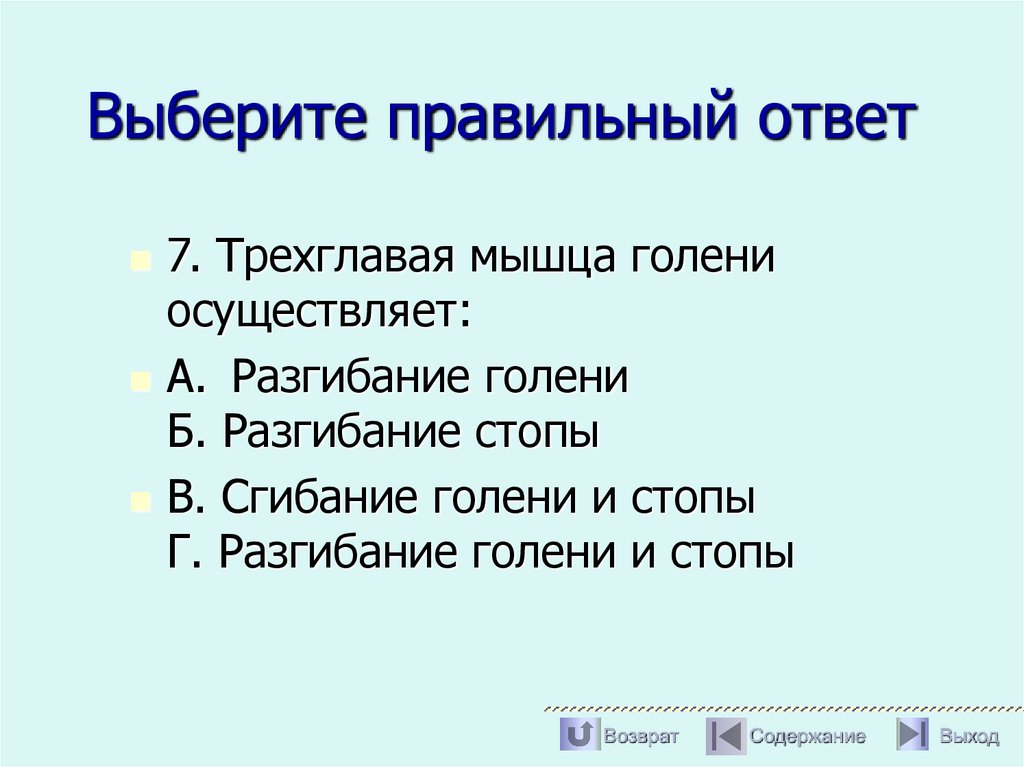 Выберите правильный ответ

7. Трехглавая мышца голени осуществляет:

А. Разгибание голени
Б. Разгибание стопы

В. Сгибание голени и стопы
Г. Разгибание голени и стопы

Возврат Содержание Выход